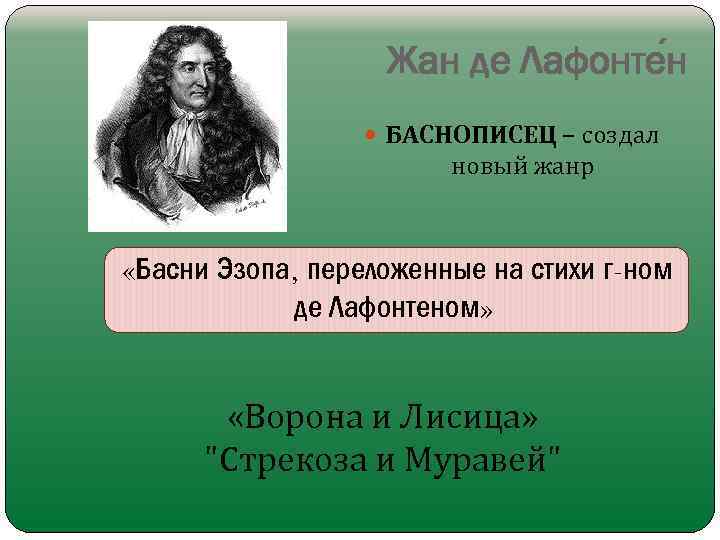 Жан де Лафонте́н

БАСНОПИСЕЦ – создал новый жанр

«Басни Эзопа, переложенные на стихи г-ном де Лафонтеном»

«Ворона и Лисица»
"Стрекоза и Муравей"